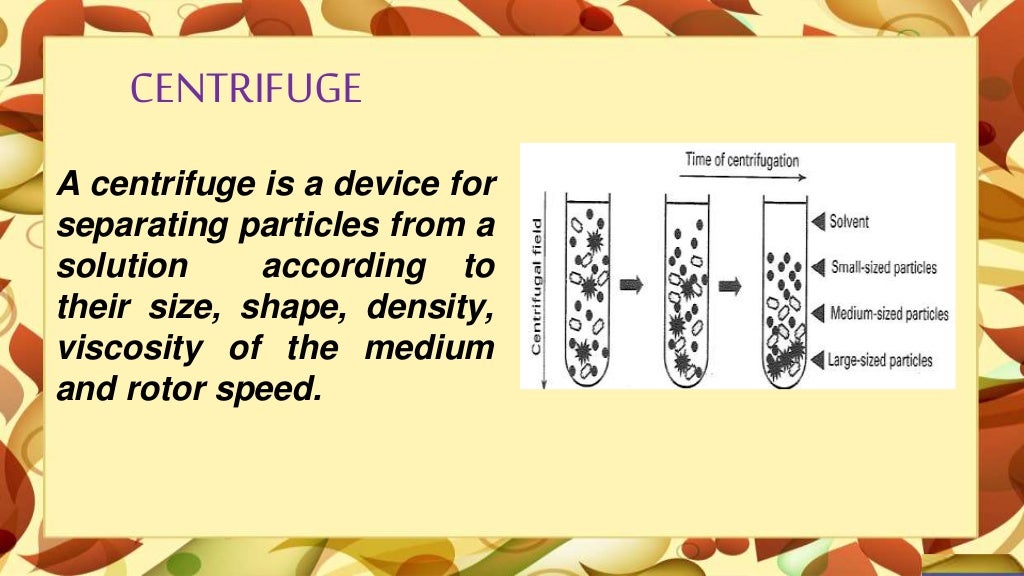 CENTRIFUGE

A centrifuge is a device for separating particles from a solution according to their size, shape, density, viscosity of the medium and rotor speed.

Time of centrifugation

Centrifugal field

Solvent

Small-sized particles

Medium-sized particles

Large-sized particles